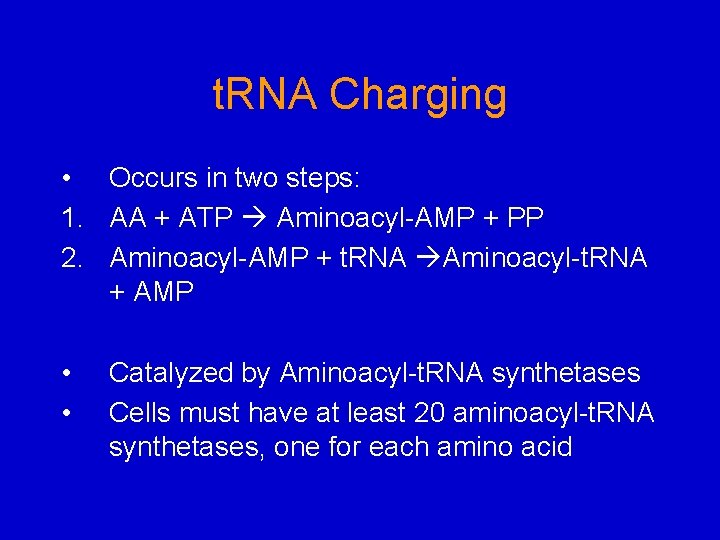 tRNA Charging

• Occurs in two steps:
1. AA + ATP → Aminoacyl-AMP + PP
2. Aminoacyl-AMP + tRNA →Aminoacyl-tRNA + AMP

• Catalyzed by Aminoacyl-tRNA synthetases
• Cells must have at least 20 aminoacyl-tRNA synthetases, one for each amino acid